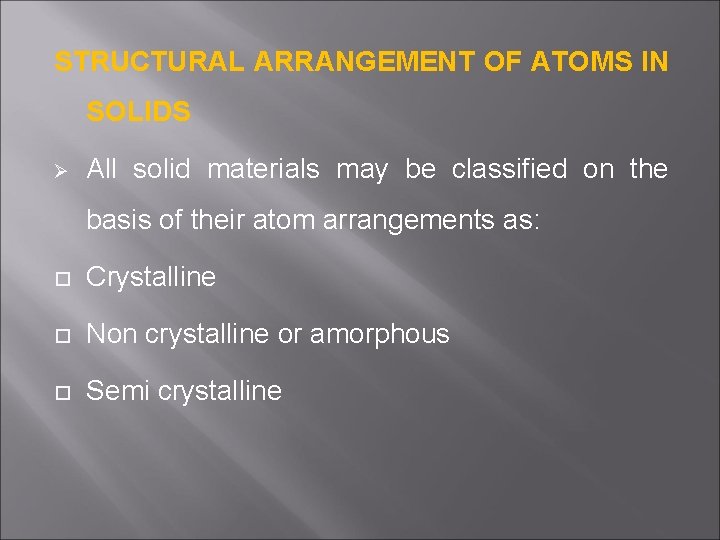 STRUCTURAL ARRANGEMENT OF ATOMS IN SOLIDS

➢ All solid materials may be classified on the basis of their atom arrangements as:

□ Crystalline

□ Non crystalline or amorphous

□ Semi crystalline